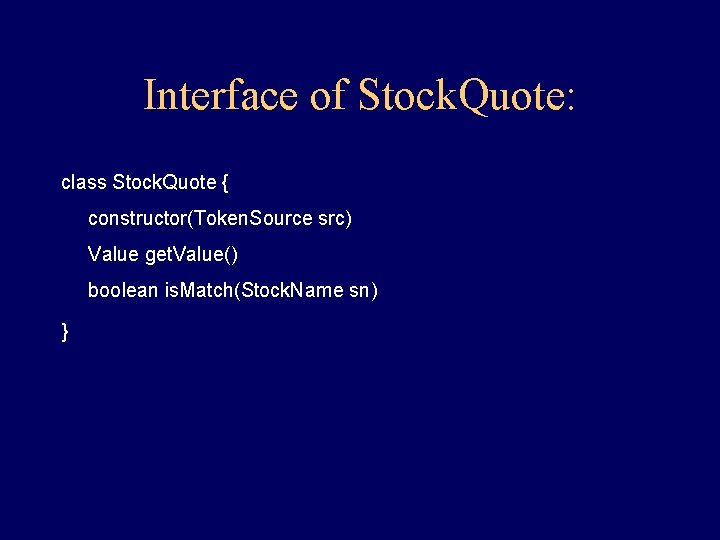 Interface of StockQuote:

class StockQuote {

constructor(TokenSource src)

Value getValue()

boolean isMatch(StockName sn)

}